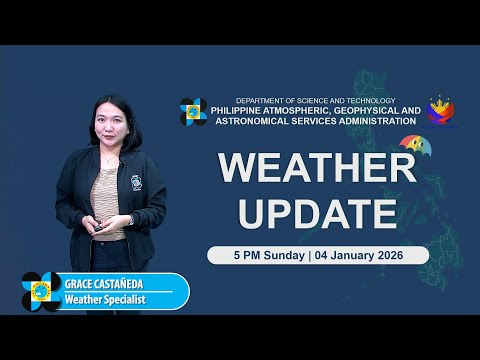 DEPARTMENT OF SCIENCE AND TECHNOLOGY
PHILIPPINE ATMOSPHERIC, GEOPHYSICAL AND ASTRONOMICAL SERVICES ADMINISTRATION

WEATHER UPDATE

5 PM Sunday | 04 January 2026

GRACE CASTAÑEDA
Weather Specialist